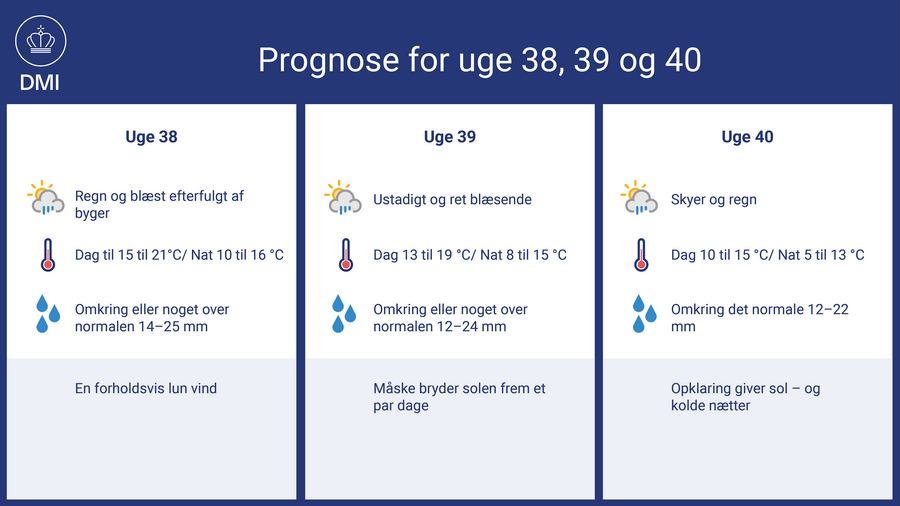 DMI

Prognose for uge 38, 39 og 40

Uge 38

Regn og blæst efterfulgt af byger

Dag til 15 til 21°C/ Nat 10 til 16 °C

Omkring eller noget over normalen 14–25 mm

En forholdsvis lun vind

Uge 39

Ustadigt og ret blæsende

Dag 13 til 19 °C/ Nat 8 til 15 °C

Omkring eller noget over normalen 12–24 mm

Måske bryder solen frem et par dage

Uge 40

Skyer og regn

Dag 10 til 15 °C/ Nat 5 til 13 °C

Omkring det normale 12–22 mm

Opklaring giver sol – og kolde nætter